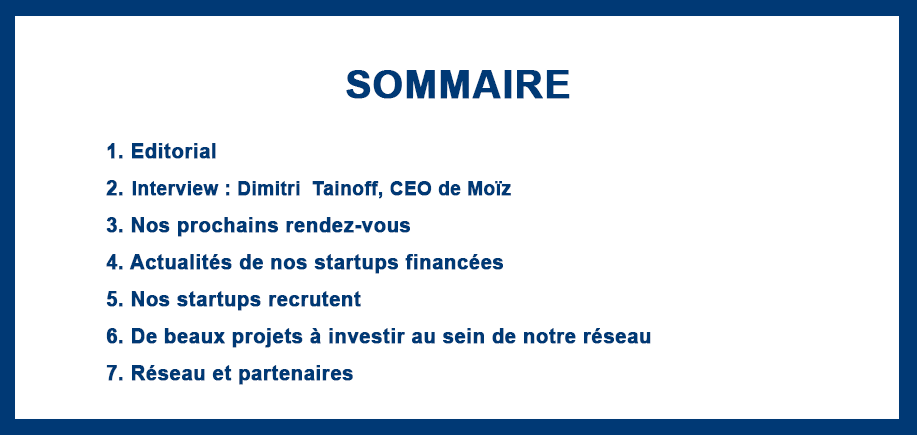 SOMMAIRE

1. Editorial

2. Interview : Dimitri Tainoff, CEO de Moïz

3. Nos prochains rendez-vous

4. Actualités de nos startups financées

5. Nos startups recrutent

6. De beaux projets à investir au sein de notre réseau

7. Réseau et partenaires